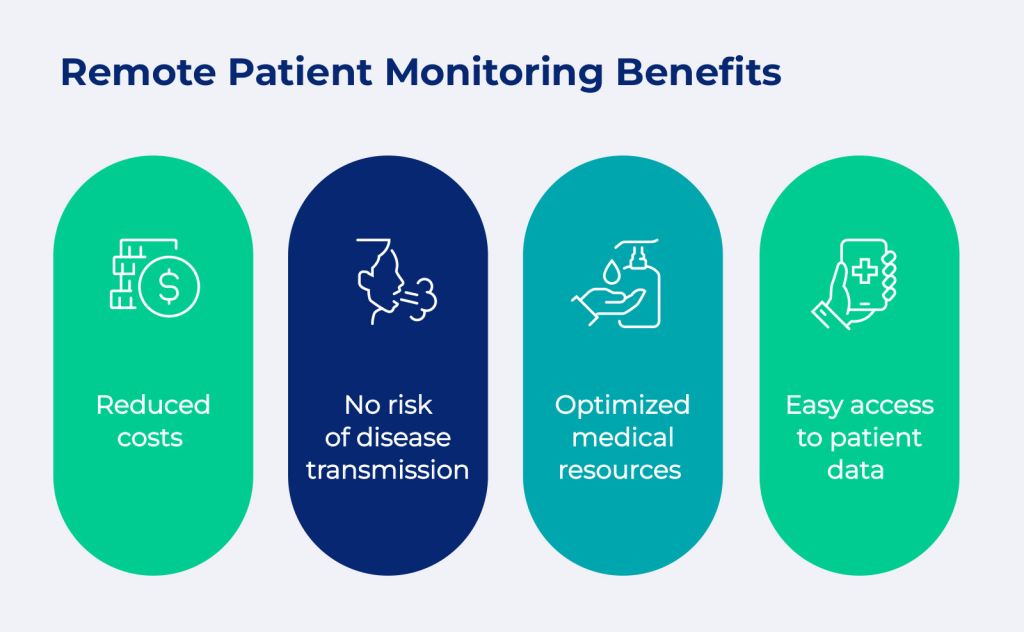 Remote Patient Monitoring Benefits

Reduced costs

No risk of disease transmission

Optimized medical resources

Easy access to patient data